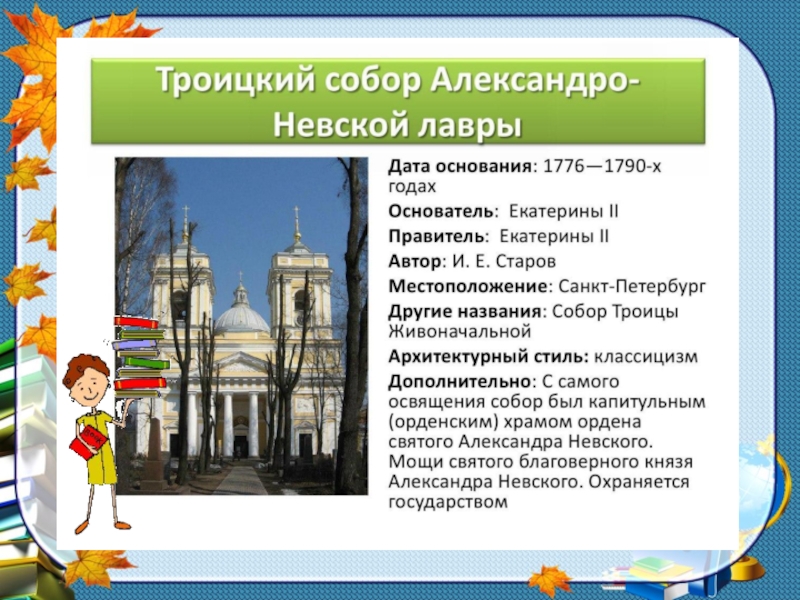 Троицкий собор Александро-Невской лавры

Дата основания: 1776—1790-х годах

Основатель: Екатерины II

Правитель: Екатерины II

Автор: И. Е. Старов

Местоположение: Санкт-Петербург

Другие названия: Собор Троицы Живоначальной

Архитектурный стиль: классицизм

Дополнительно: С самого освящения собор был капитульным (орденским) храмом ордена святого Александра Невского. Мощи святого благоверного князя Александра Невского. Охраняется государством